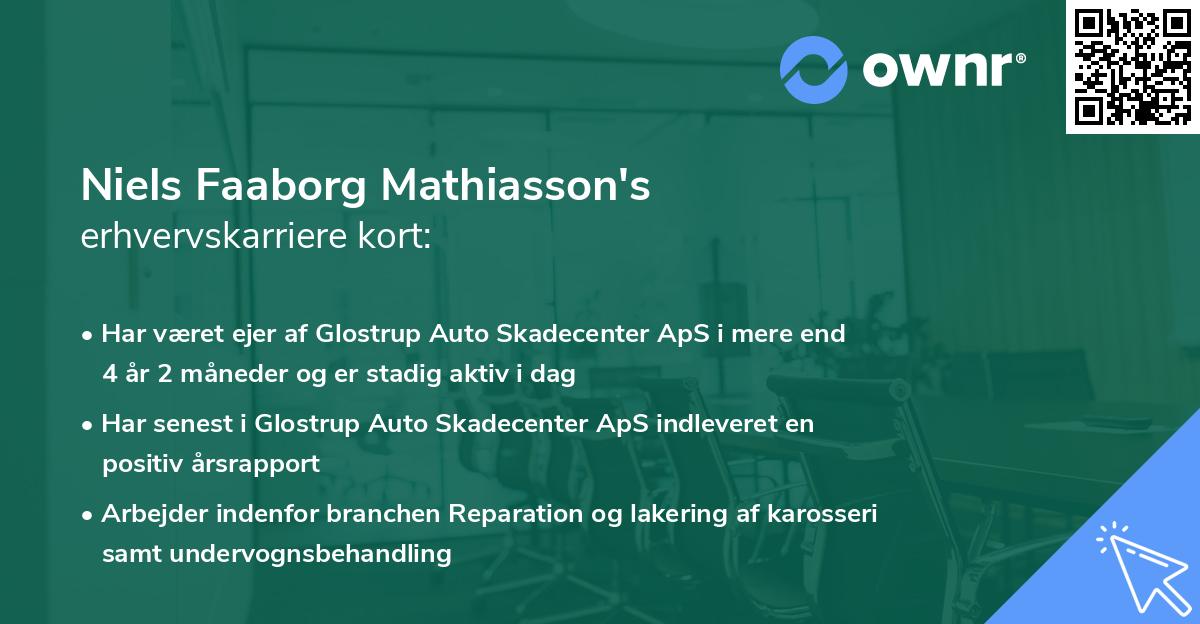 ownr®

Niels Faaborg Mathiasson's
erhvervskarriere kort:

• Har været ejer af Glostrup Auto Skadecenter ApS i mere end 4 år 2 måneder og er stadig aktiv i dag

• Har senest i Glostrup Auto Skadecenter ApS indleveret en positiv årsrapport

• Arbejder indenfor branchen Reparation og lakering af karosseri samt undervognsbehandling